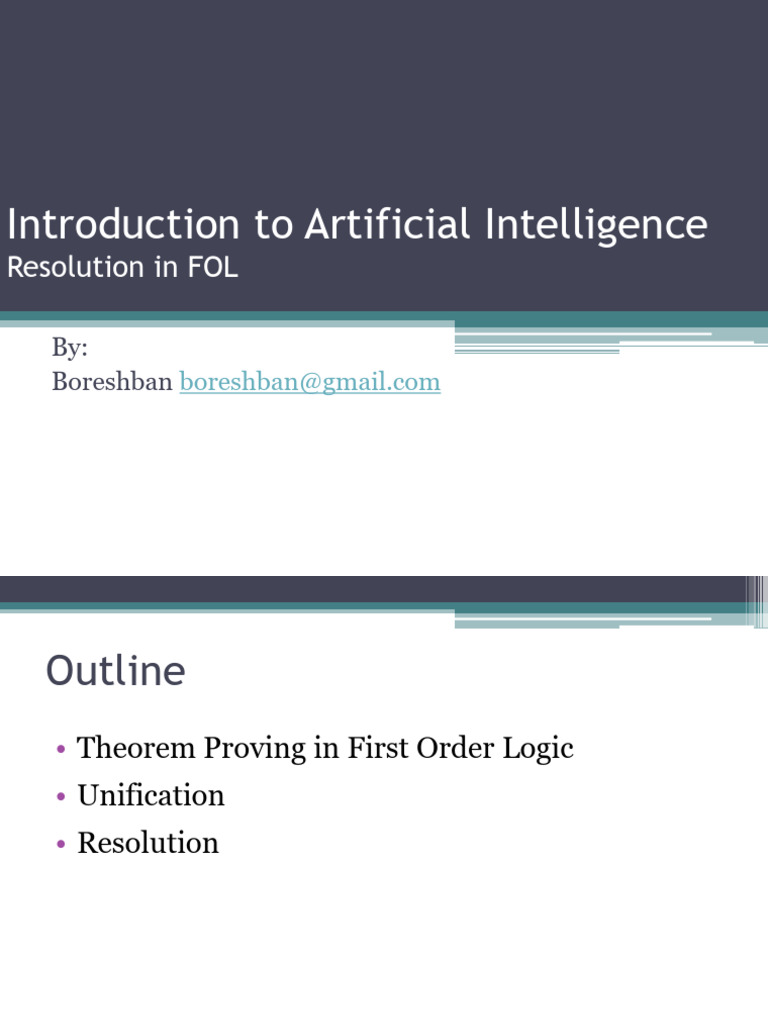 Introduction to Artificial Intelligence
Resolution in FOL

By:
Boreshban boreshban@gmail.com

Outline

• Theorem Proving in First Order Logic
• Unification
• Resolution